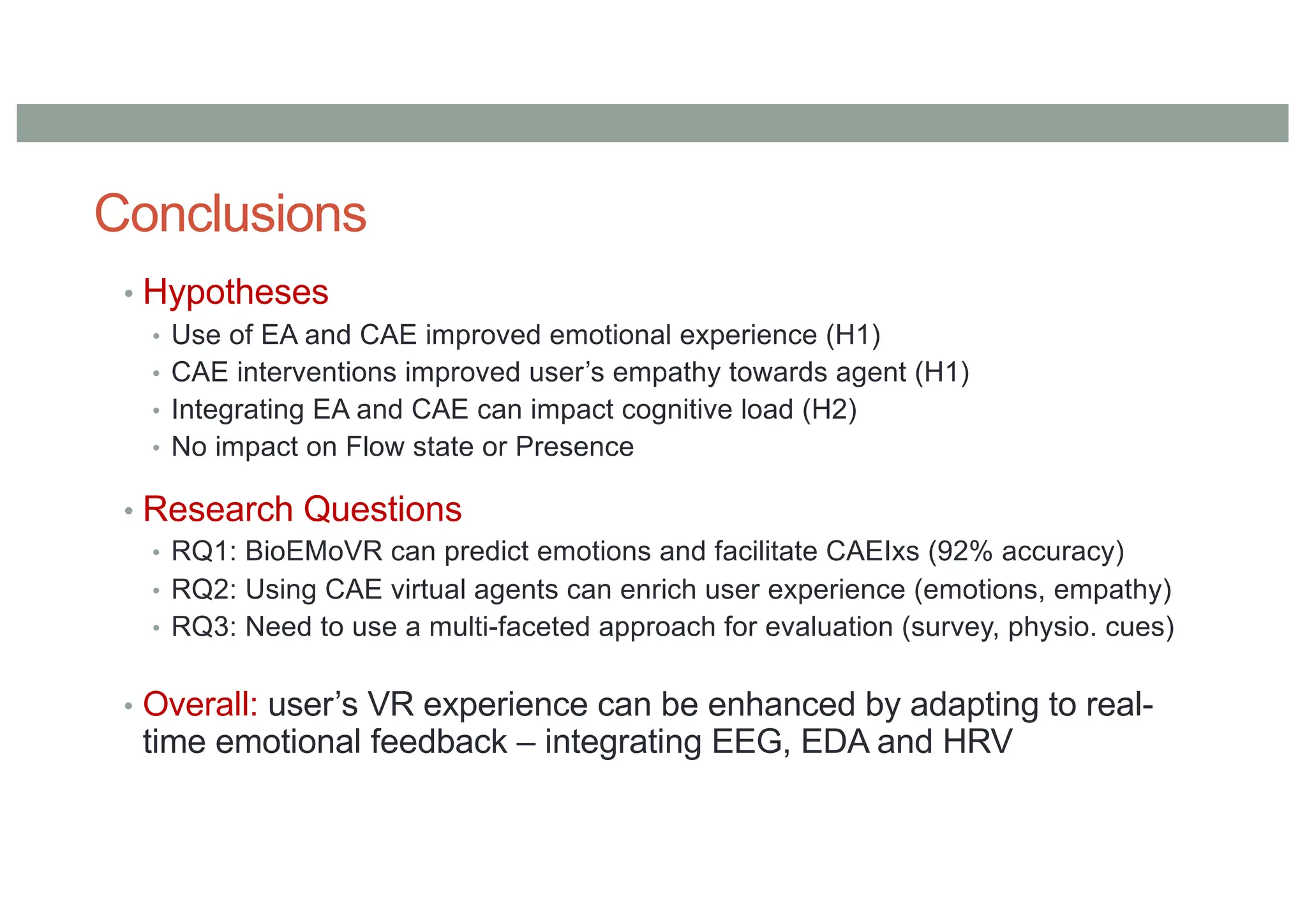 Conclusions

• Hypotheses
  • Use of EA and CAE improved emotional experience (H1)
  • CAE interventions improved user's empathy towards agent (H1)
  • Integrating EA and CAE can impact cognitive load (H2)
  • No impact on Flow state or Presence

• Research Questions
  • RQ1: BioEMoVR can predict emotions and facilitate CAEIxs (92% accuracy)
  • RQ2: Using CAE virtual agents can enrich user experience (emotions, empathy)
  • RQ3: Need to use a multi-faceted approach for evaluation (survey, physio. cues)

• Overall: user's VR experience can be enhanced by adapting to real-time emotional feedback – integrating EEG, EDA and HRV